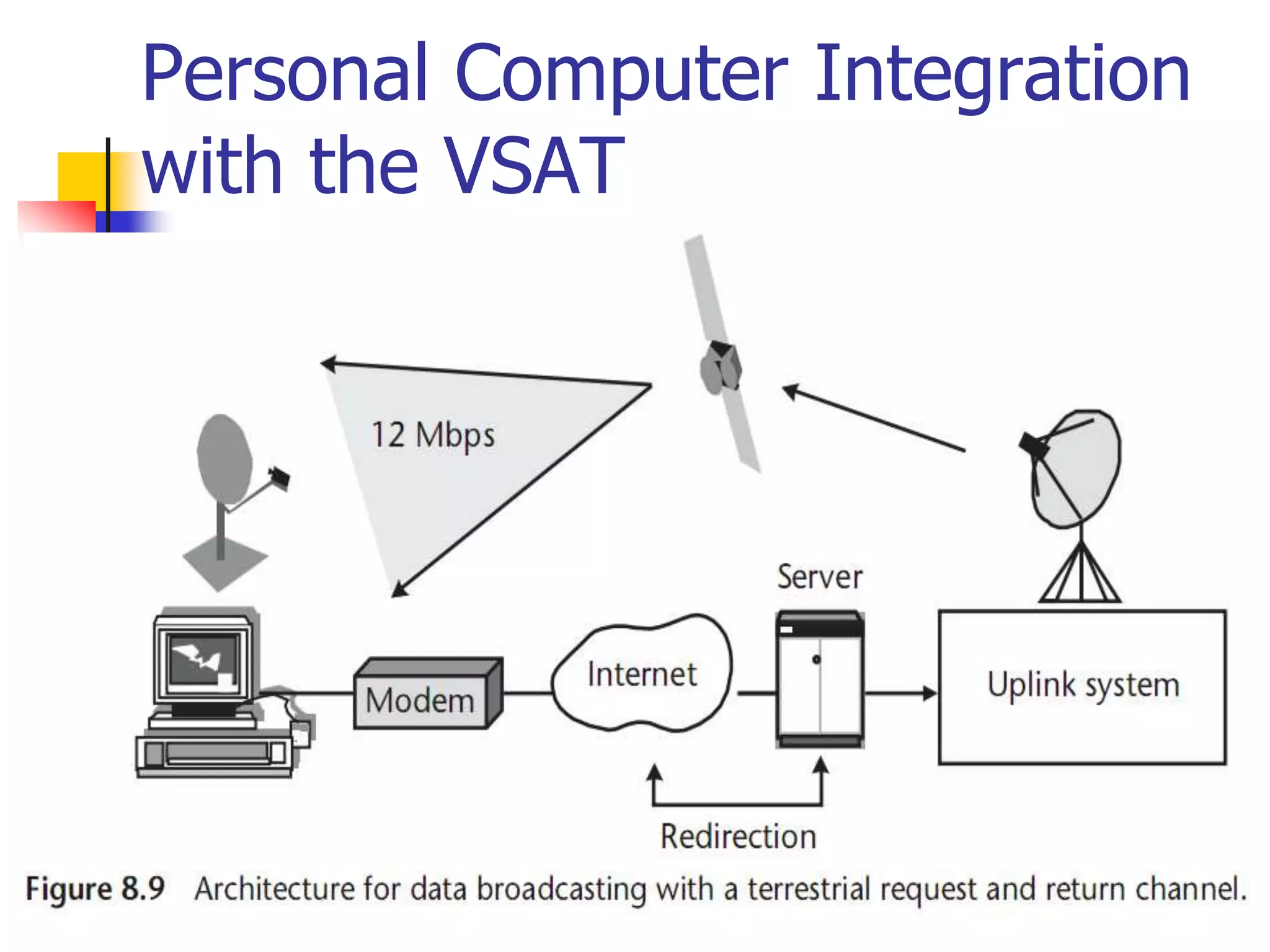 Personal Computer Integration with the VSAT

12 Mbps

Server

Modem

Internet

Uplink system

Redirection

Figure 8.9 Architecture for data broadcasting with a terrestrial request and return channel.